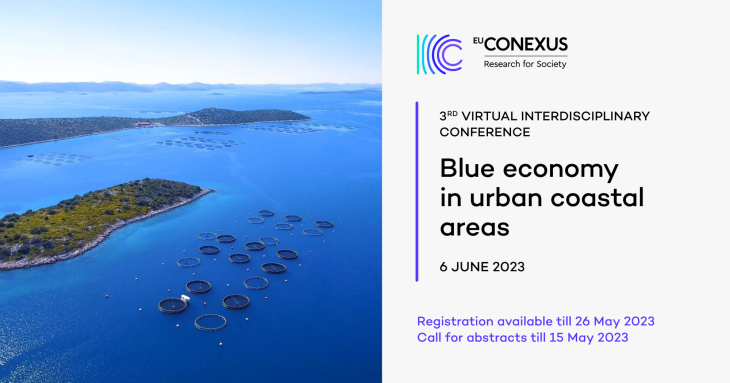 EU CONEXUS
Research for Society

3RD VIRTUAL INTERDISCIPLINARY CONFERENCE

Blue economy in urban coastal areas

6 JUNE 2023

Registration available till 26 May 2023
Call for abstracts till 15 May 2023